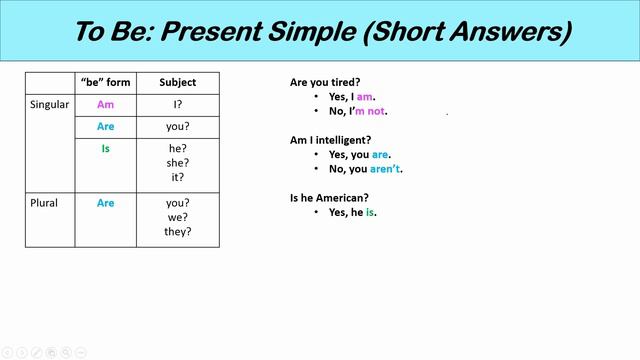 To Be: Present Simple (Short Answers)

| | "be" form | Subject |
|---|---|---|
| Singular | Am | I? |
| | Are | you? |
| | Is | he? she? it? |
| Plural | Are | you? we? they? |

Are you tired?
• Yes, I am.
• No, I'm not.

Am I intelligent?
• Yes, you are.
• No, you aren't.

Is he American?
• Yes, he is.